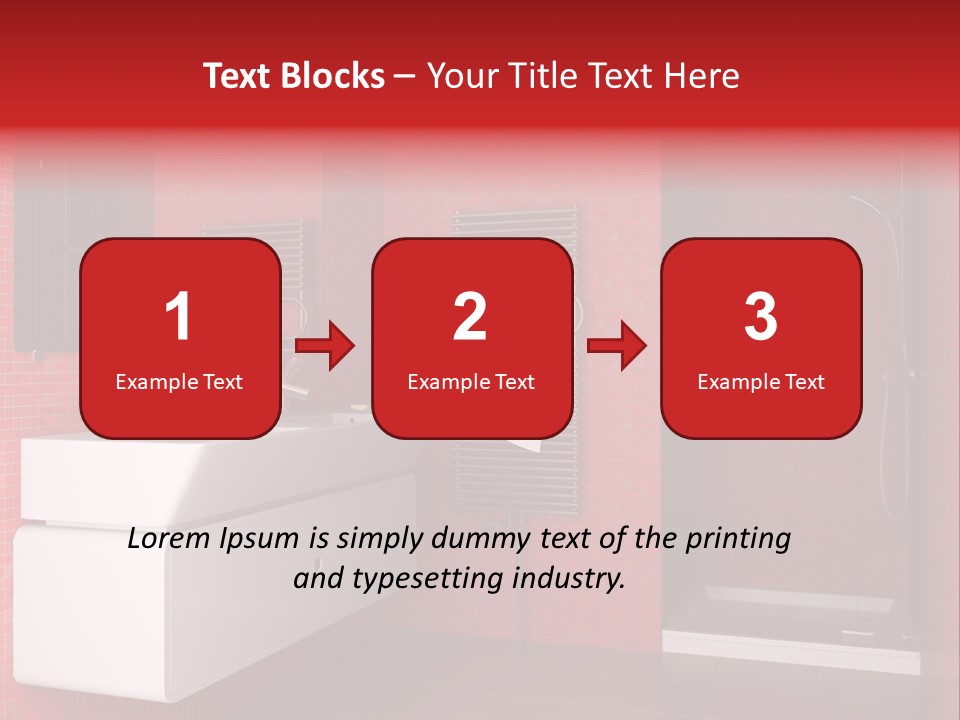 Text Blocks – Your Title Text Here

1
Example Text

2
Example Text

3
Example Text

Lorem Ipsum is simply dummy text of the printing and typesetting industry.